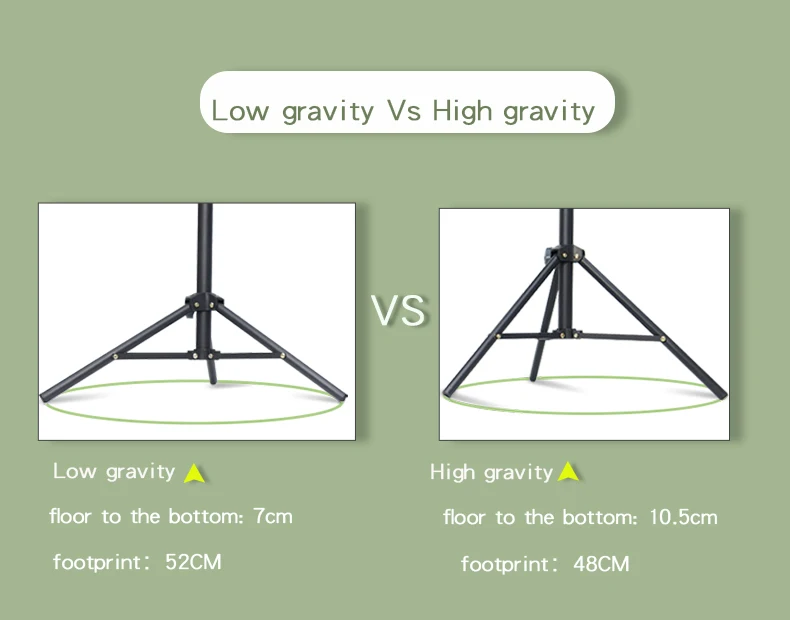 Low gravity Vs High gravity

VS

Low gravity

floor to the bottom: 7cm

footprint: 52CM

High gravity

floor to the bottom: 10.5cm

footprint: 48CM